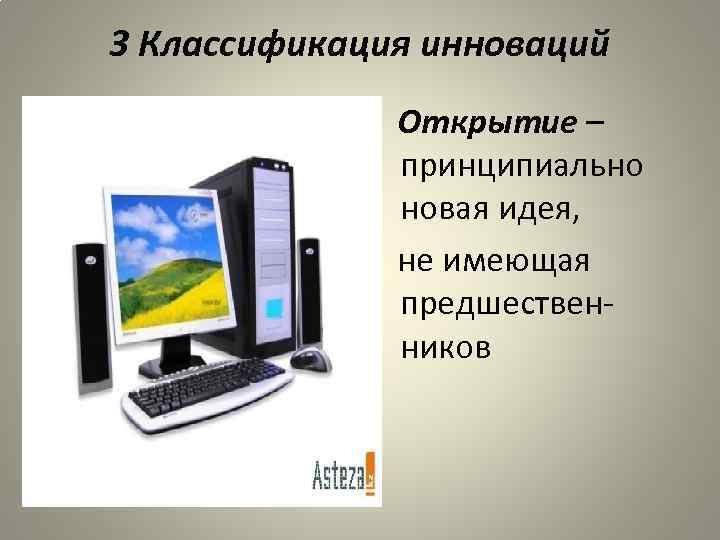 3 Классификация инноваций

Открытие – принципиально новая идея,

не имеющая предшественников

Asteza